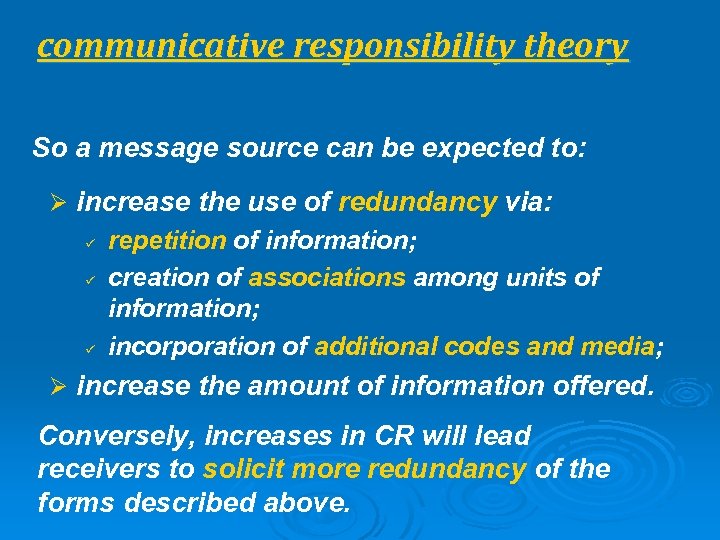 communicative responsibility theory

So a message source can be expected to:

➢ increase the use of redundancy via:
  ✓ repetition of information;
  ✓ creation of associations among units of information;
  ✓ incorporation of additional codes and media;
➢ increase the amount of information offered.

Conversely, increases in CR will lead receivers to solicit more redundancy of the forms described above.